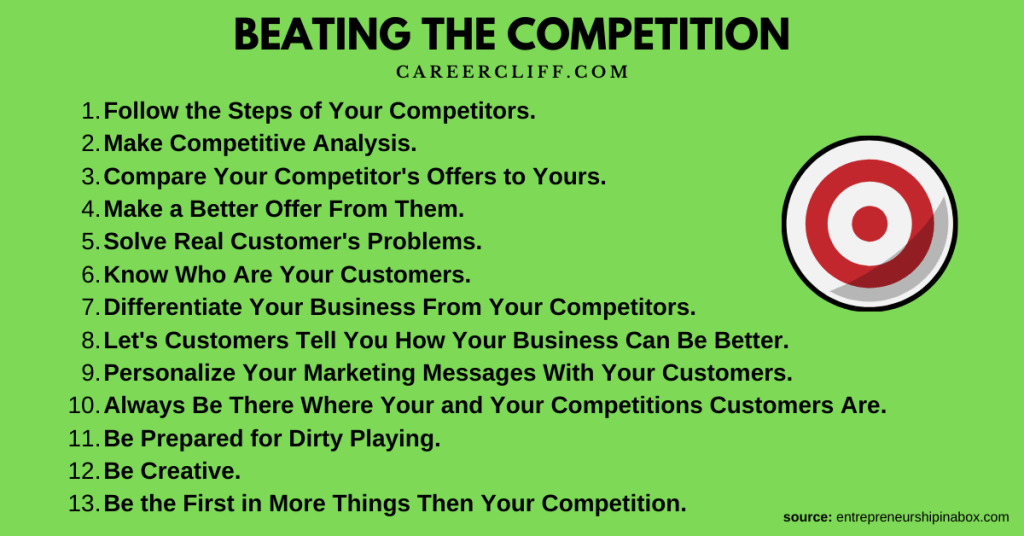 BEATING THE COMPETITION

CAREERCLIFF.COM

1. Follow the Steps of Your Competitors.
2. Make Competitive Analysis.
3. Compare Your Competitor's Offers to Yours.
4. Make a Better Offer From Them.
5. Solve Real Customer's Problems.
6. Know Who Are Your Customers.
7. Differentiate Your Business From Your Competitors.
8. Let's Customers Tell You How Your Business Can Be Better.
9. Personalize Your Marketing Messages With Your Customers.
10. Always Be There Where Your and Your Competitions Customers Are.
11. Be Prepared for Dirty Playing.
12. Be Creative.
13. Be the First in More Things Then Your Competition.

source: entrepreneurshipinabox.com